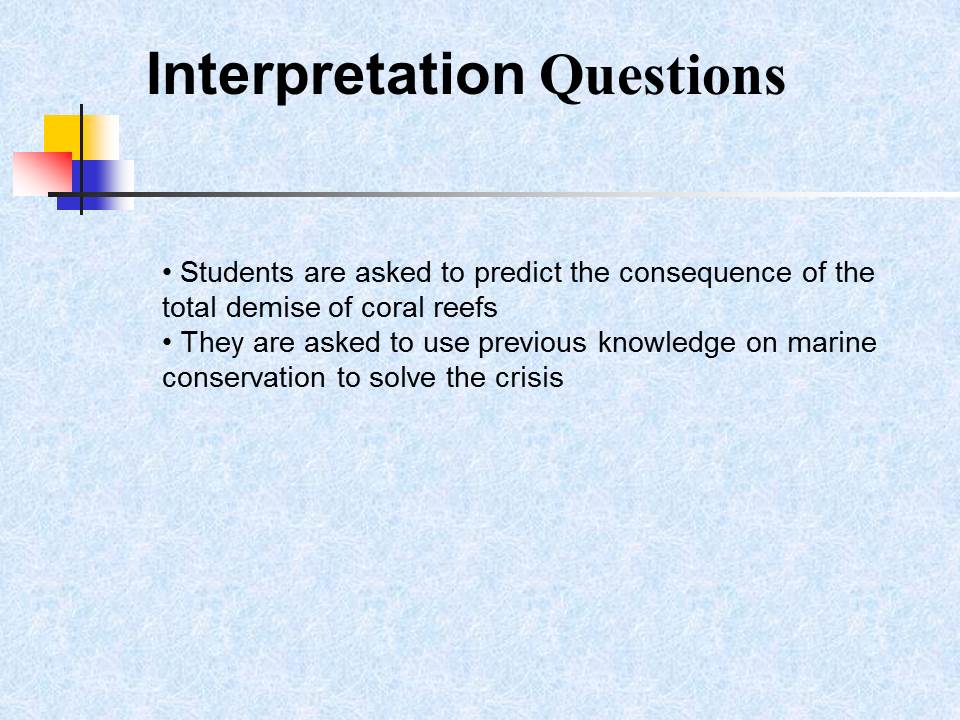 Interpretation Questions

• Students are asked to predict the consequence of the total demise of coral reefs
• They are asked to use previous knowledge on marine conservation to solve the crisis